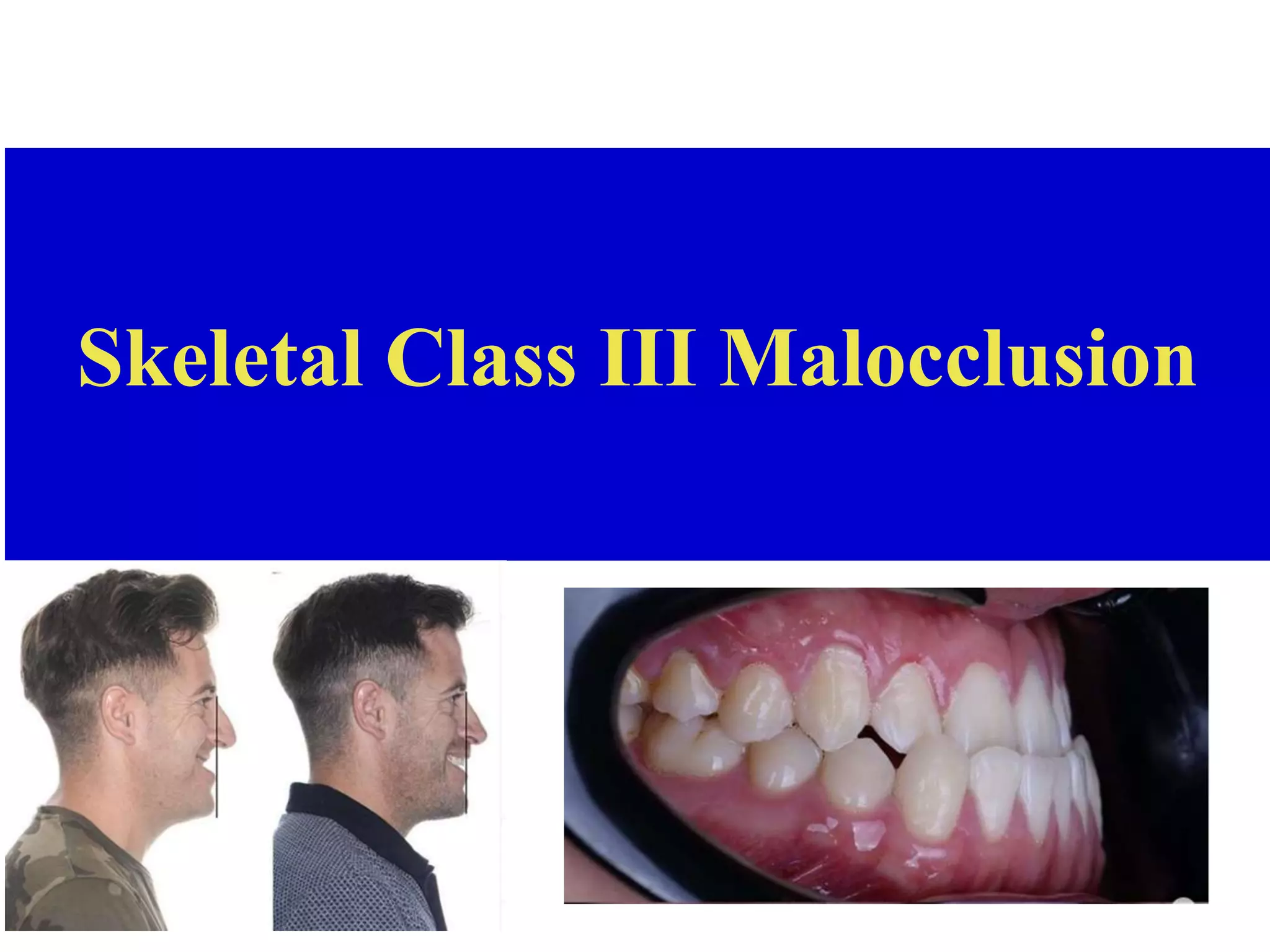 Skeletal Class III Malocclusion